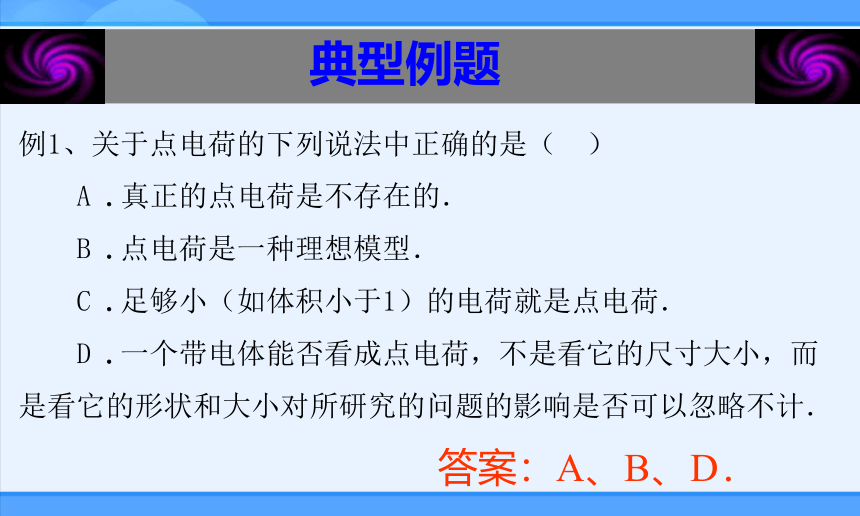 典型例题

例1、关于点电荷的下列说法中正确的是（　）

A．真正的点电荷是不存在的．

B．点电荷是一种理想模型．

C．足够小（如体积小于1）的电荷就是点电荷．

D．一个带电体能否看成点电荷，不是看它的尺寸大小，而是看它的形状和大小对所研究的问题的影响是否可以忽略不计．

答案：A、B、D．